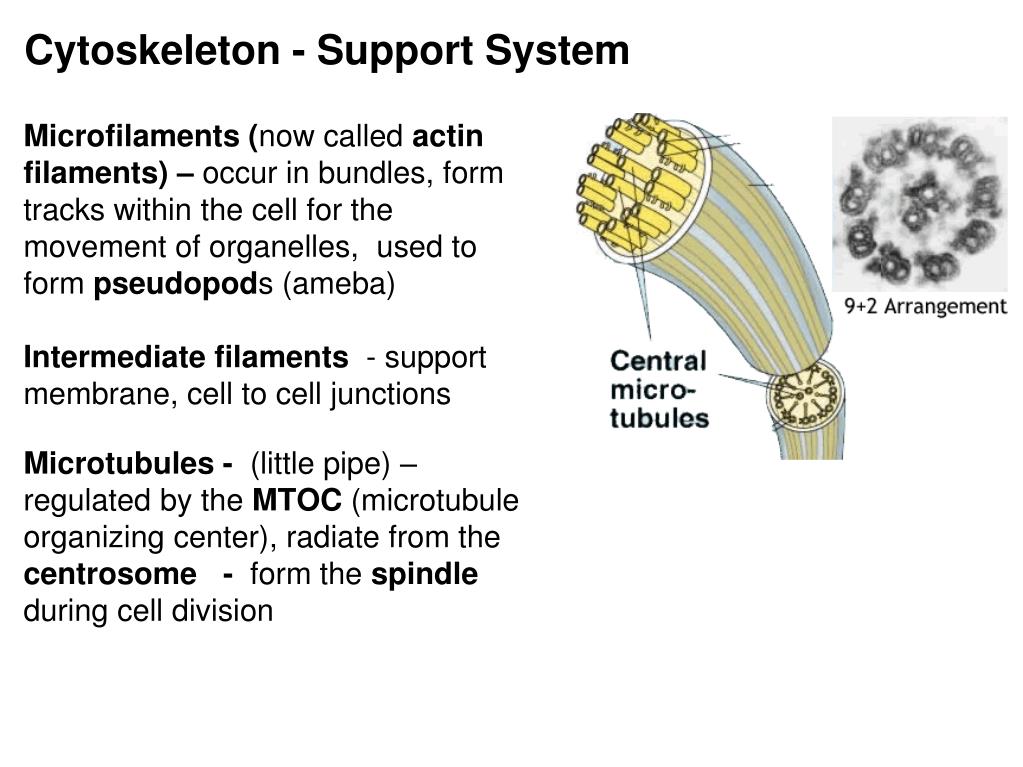 Cytoskeleton - Support System

Microfilaments (now called actin filaments) – occur in bundles, form tracks within the cell for the movement of organelles, used to form pseudopods (ameba)

Intermediate filaments - support membrane, cell to cell junctions

Microtubules - (little pipe) – regulated by the MTOC (microtubule organizing center), radiate from the centrosome - form the spindle during cell division

Central micro-tubules

9+2 Arrangement